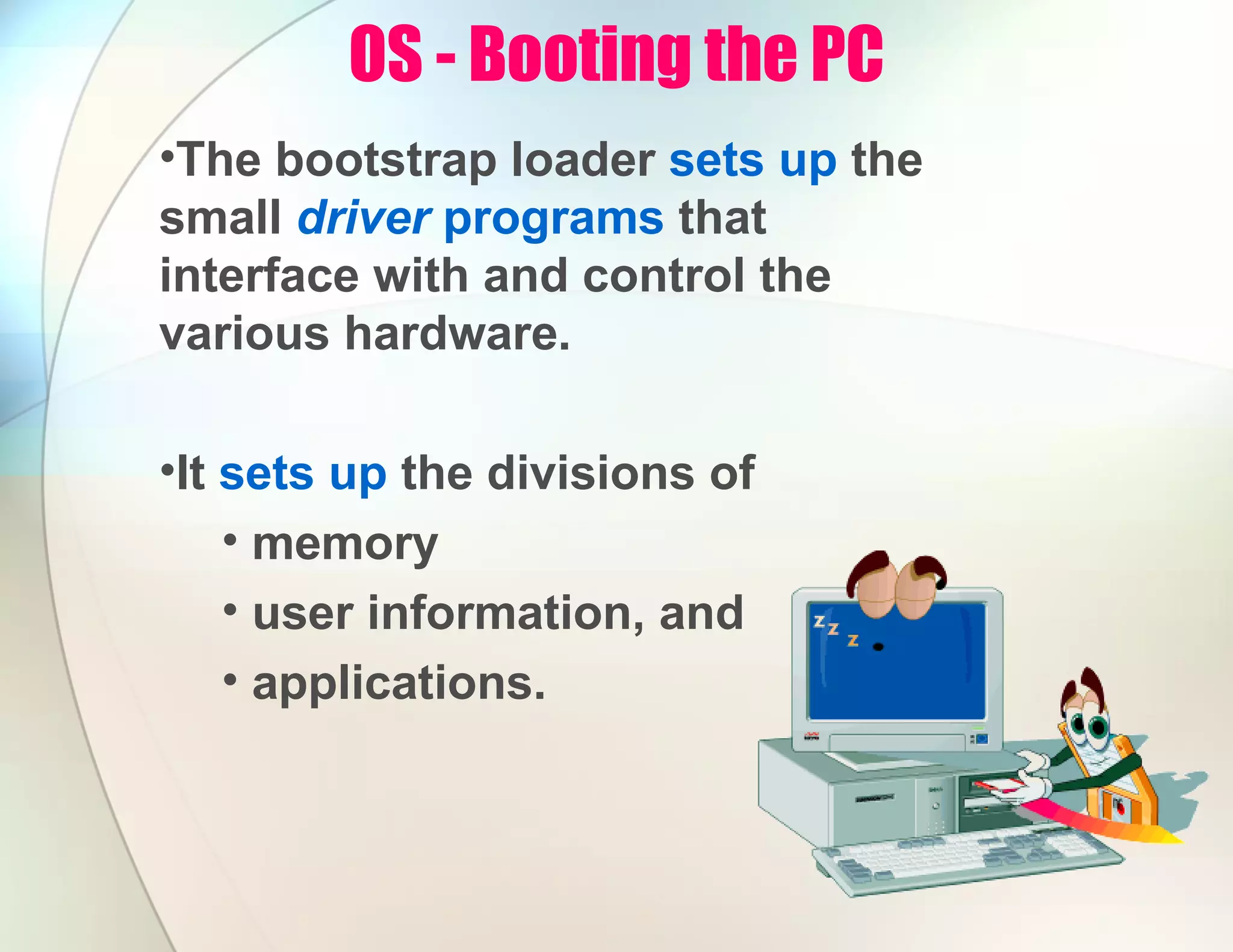 OS - Booting the PC

•The bootstrap loader sets up the small driver programs that interface with and control the various hardware.

•It sets up the divisions of
• memory
• user information, and
• applications.

z z z